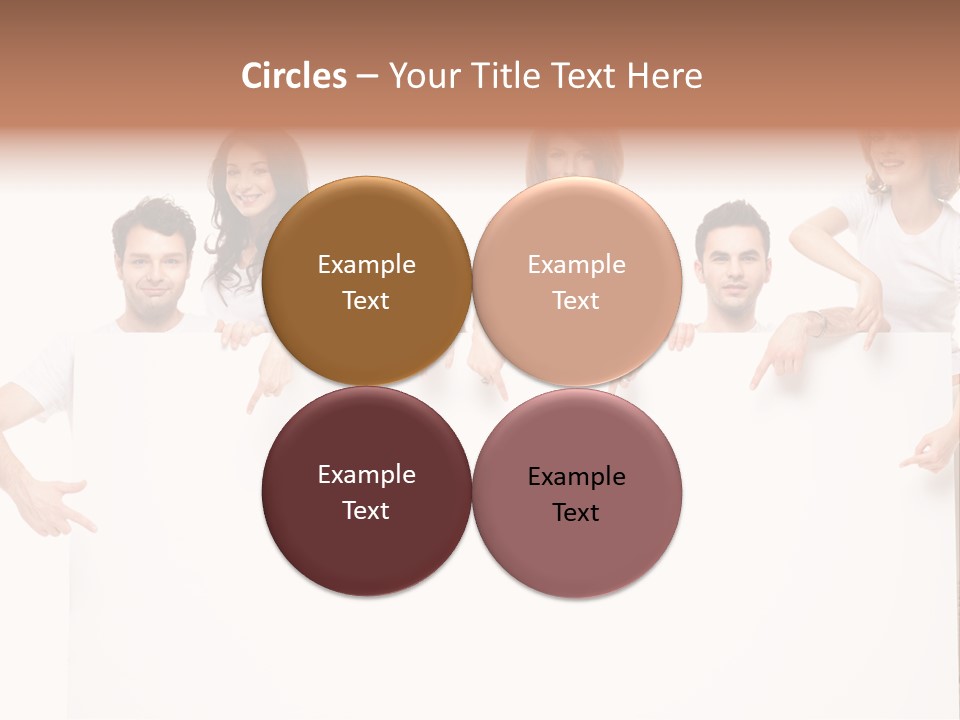 Circles – Your Title Text Here

Example Text

Example Text

Example Text

Example Text